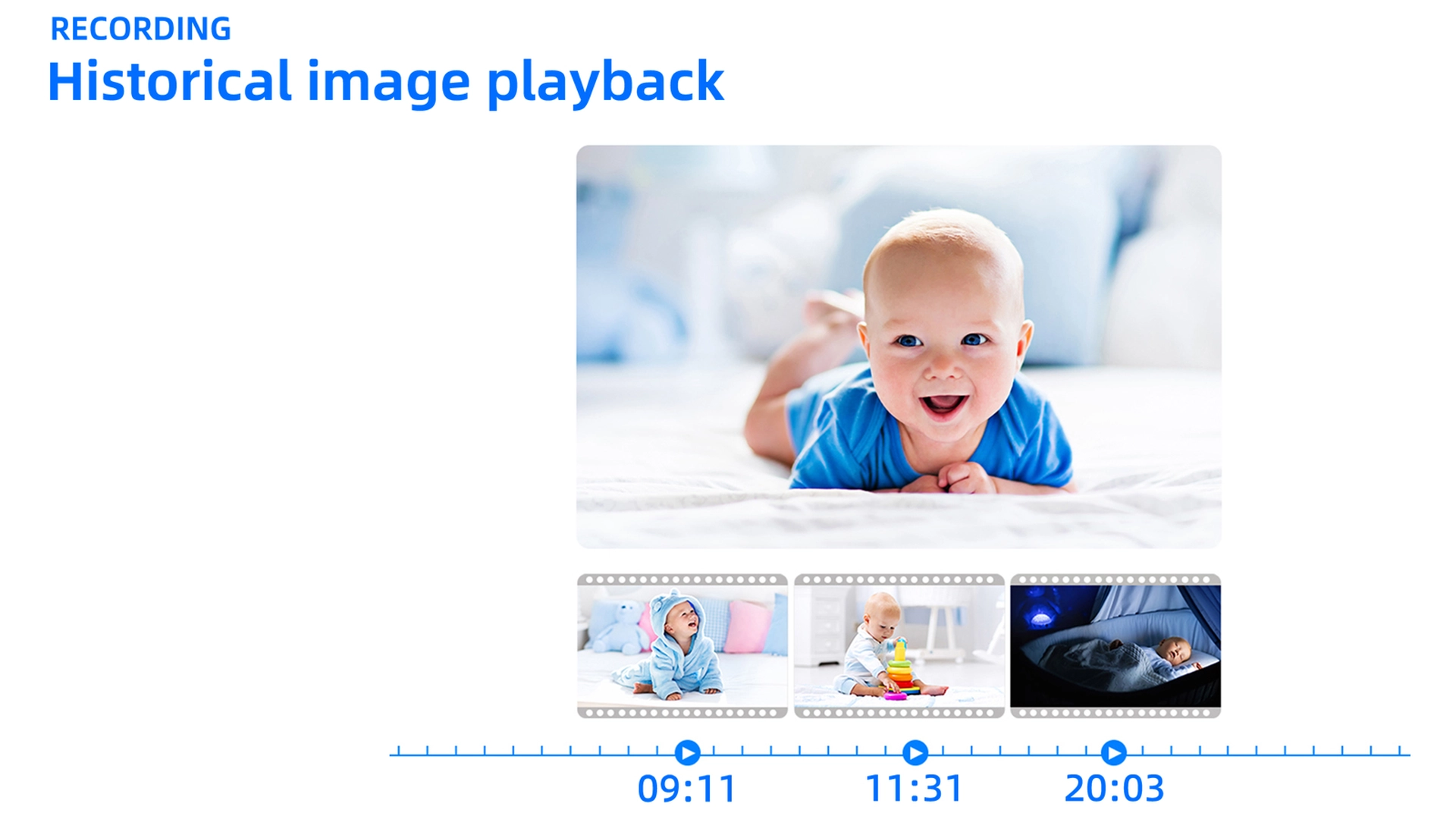 RECORDING
Historical image playback

09:11 11:31 20:03